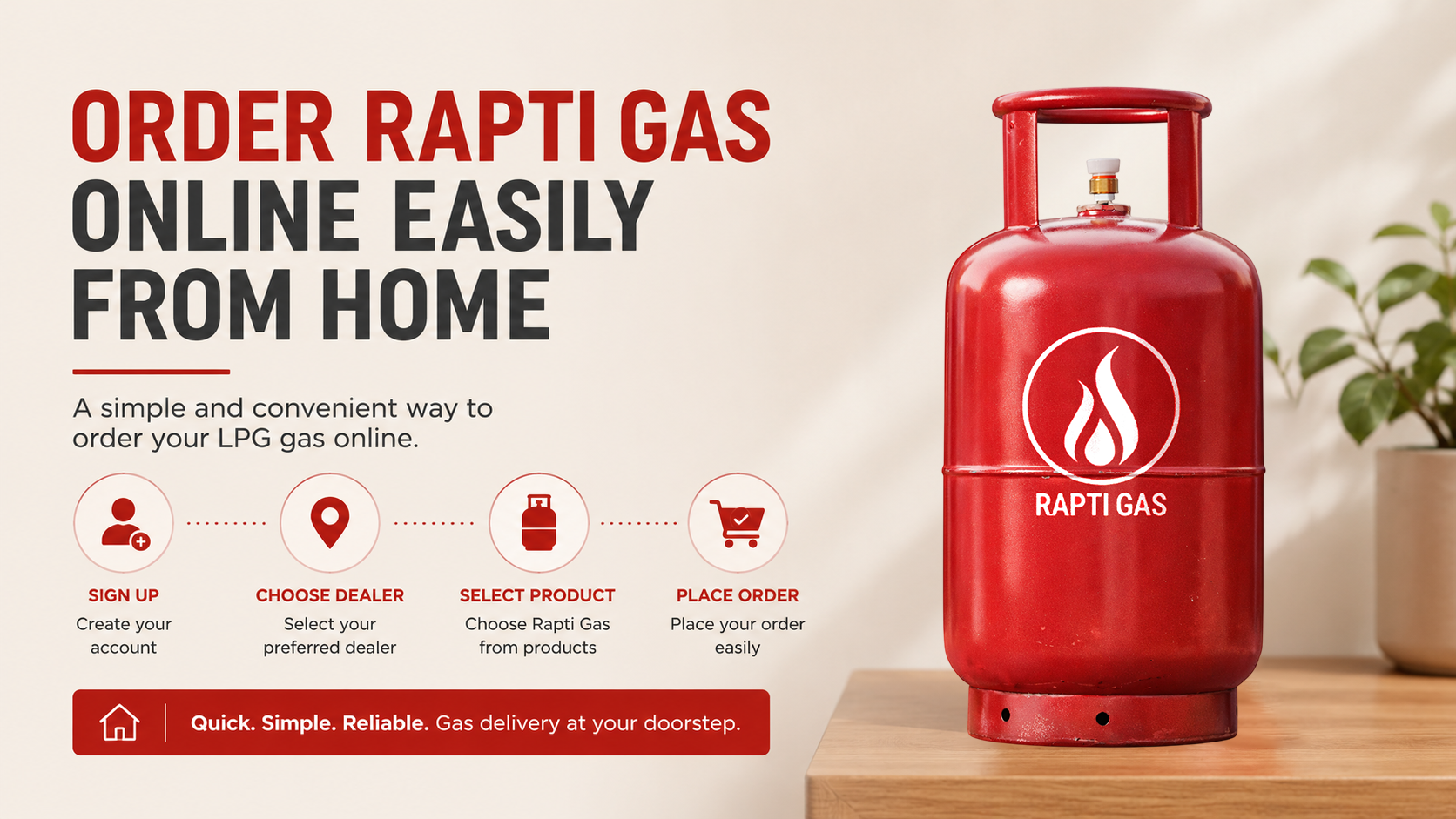 ORDER RAPTI GAS ONLINE EASILY FROM HOME

A simple and convenient way to order your LPG gas online.

SIGN UP
Create your account

CHOOSE DEALER
Select your preferred dealer

SELECT PRODUCT
Choose Rapti Gas from products

PLACE ORDER
Place your order easily

Quick. Simple. Reliable. Gas delivery at your doorstep.

RAPTI GAS